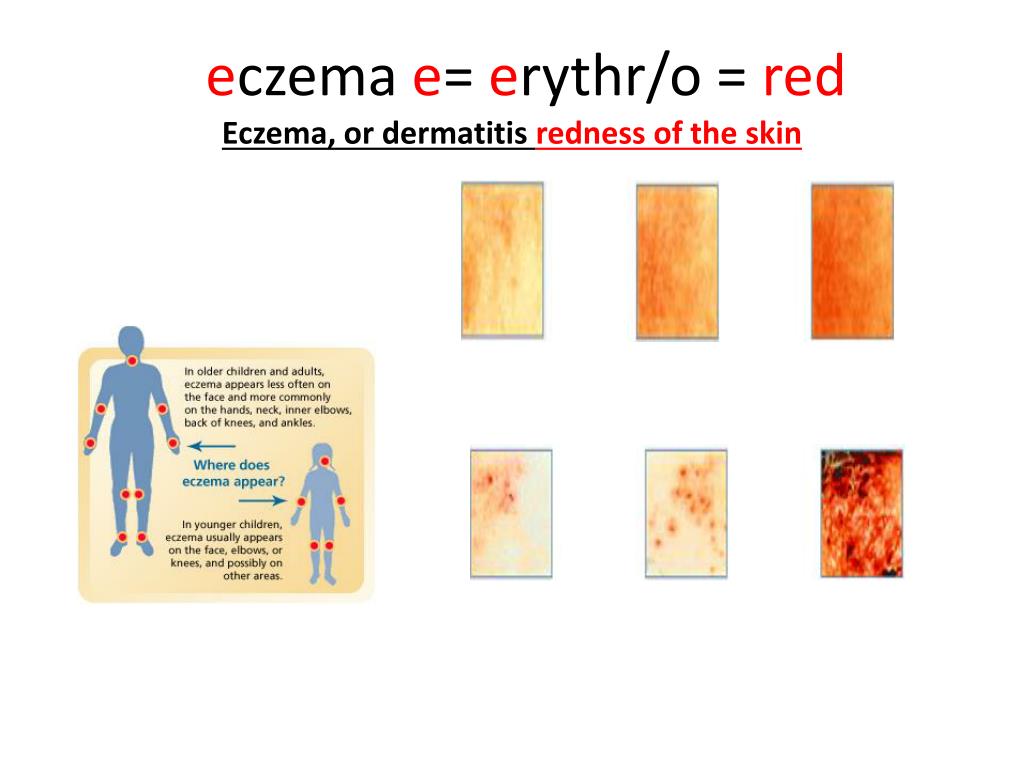 eczema e= erythr/o = red

Eczema, or dermatitis redness of the skin

In older children and adults, eczema appears less often on the face and more commonly on the hands, neck, inner elbows, back of knees, and ankles.

Where does eczema appear?

In younger children, eczema usually appears on the face, elbows, or knees, and possibly on other areas.